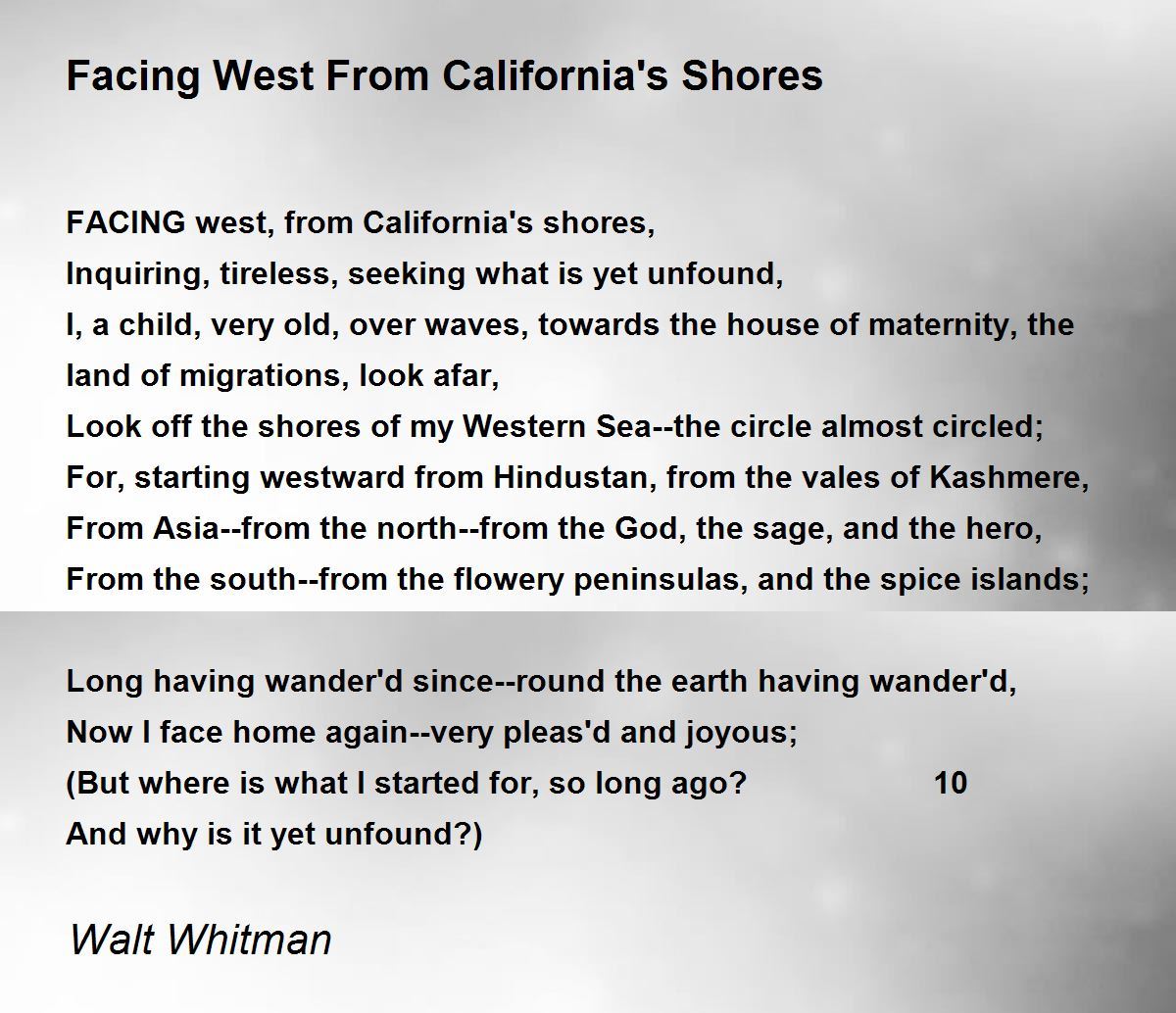 Facing West From California's Shores

FACING west, from California's shores,
Inquiring, tireless, seeking what is yet unfound,
I, a child, very old, over waves, towards the house of maternity, the land of migrations, look afar,
Look off the shores of my Western Sea--the circle almost circled;
For, starting westward from Hindustan, from the vales of Kashmere,
From Asia--from the north--from the God, the sage, and the hero,
From the south--from the flowery peninsulas, and the spice islands;

Long having wander'd since--round the earth having wander'd,
Now I face home again--very pleas'd and joyous;
(But where is what I started for, so long ago? 10
And why is it yet unfound?)

Walt Whitman